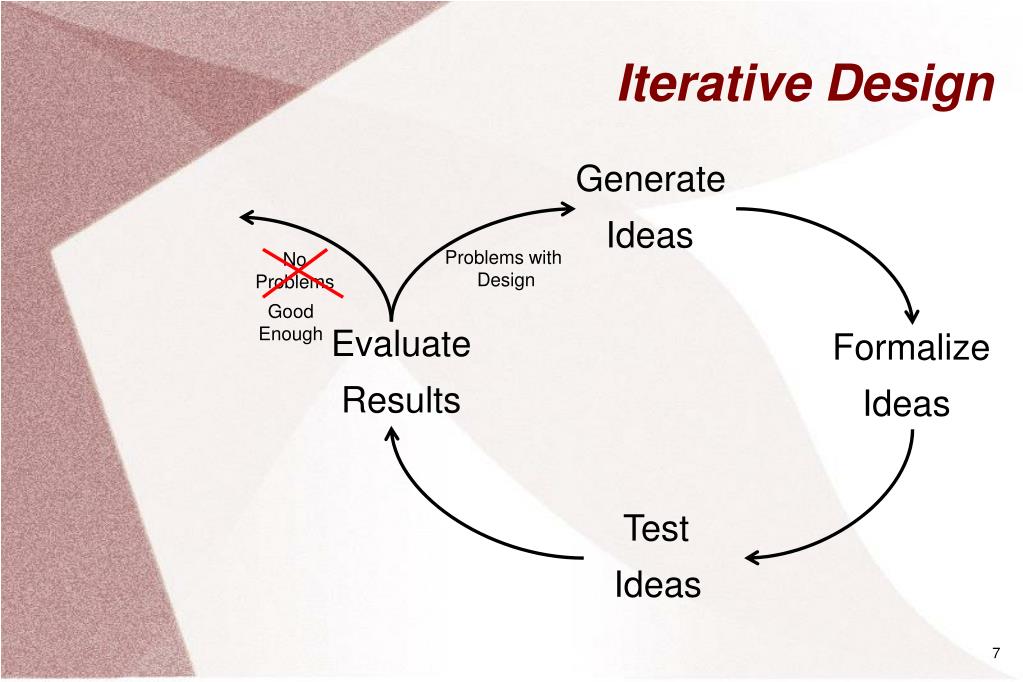 Iterative Design

Generate Ideas

No Problems

Good Enough

Problems with Design

Evaluate Results

Formalize Ideas

Test Ideas

7